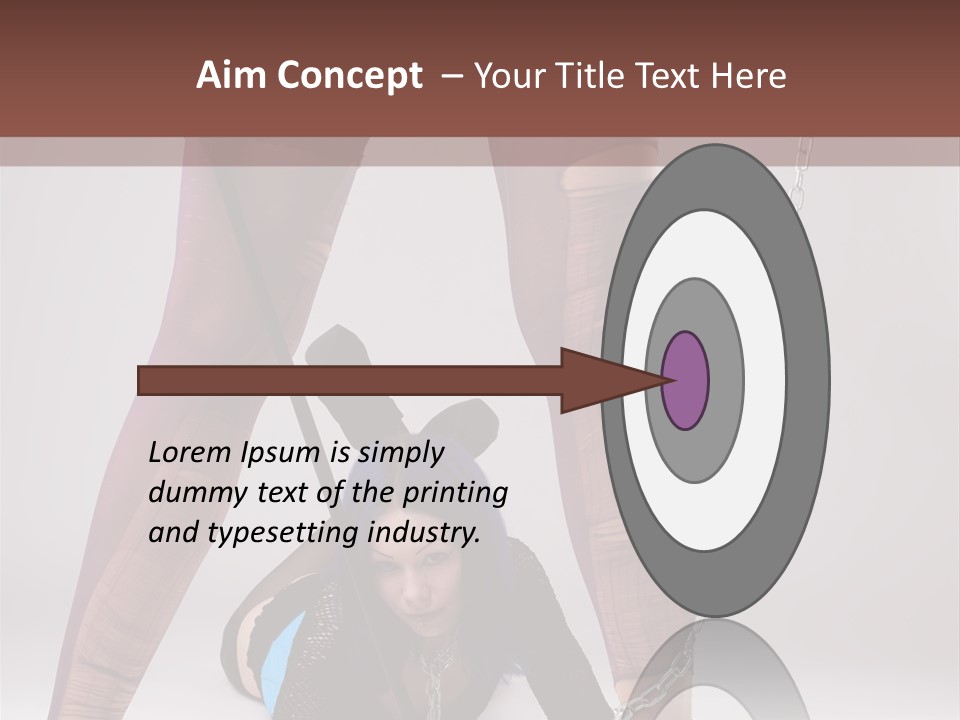 Aim Concept – Your Title Text Here

Lorem Ipsum is simply dummy text of the printing and typesetting industry.